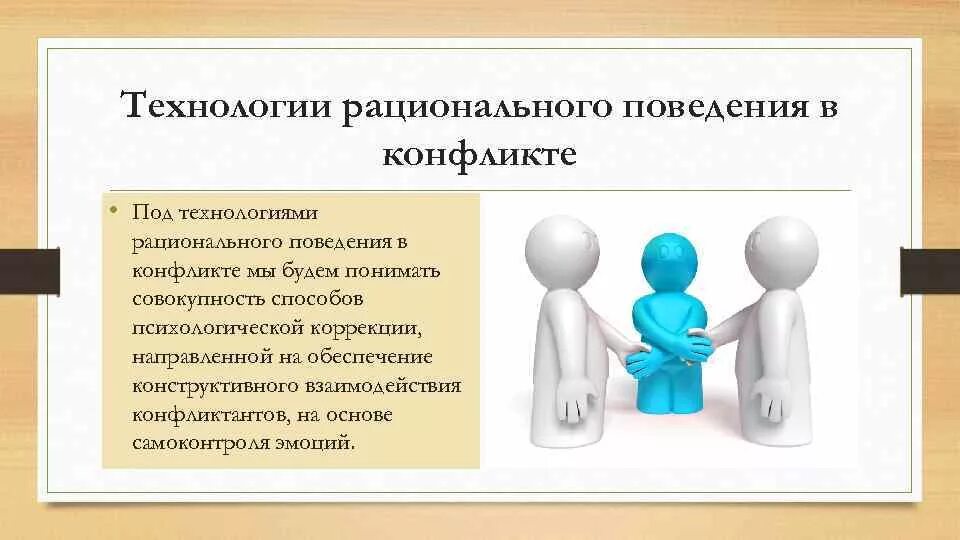 Технологии рационального поведения в конфликте

• Под технологиями рационального поведения в конфликте мы будем понимать совокупность способов психологической коррекции, направленной на обеспечение конструктивного взаимодействия конфликтантов, на основе самоконтроля эмоций.